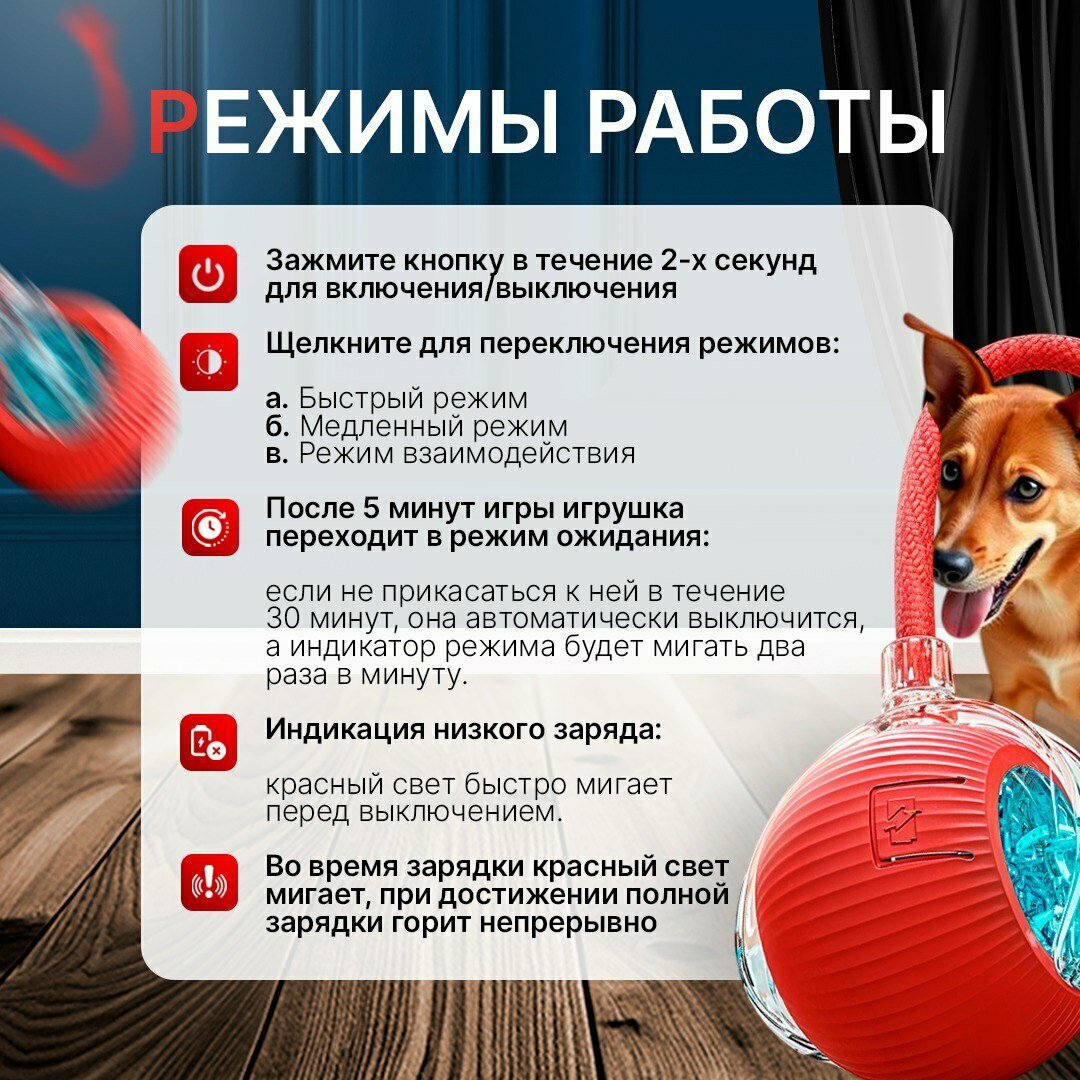 РЕЖИМЫ РАБОТЫ

Зажмите кнопку в течение 2-х секунд для включения/выключения

Щелкните для переключения режимов:

а. Быстрый режим
б. Медленный режим
в. Режим взаимодействия

После 5 минут игры игрушка переходит в режим ожидания:

если не прикасаться к ней в течение 30 минут, она автоматически выключится, а индикатор режима будет мигать два раза в минуту.

Индикация низкого заряда:

красный свет быстро мигает перед выключением.

Во время зарядки красный свет мигает, при достижении полной зарядки горит непрерывно